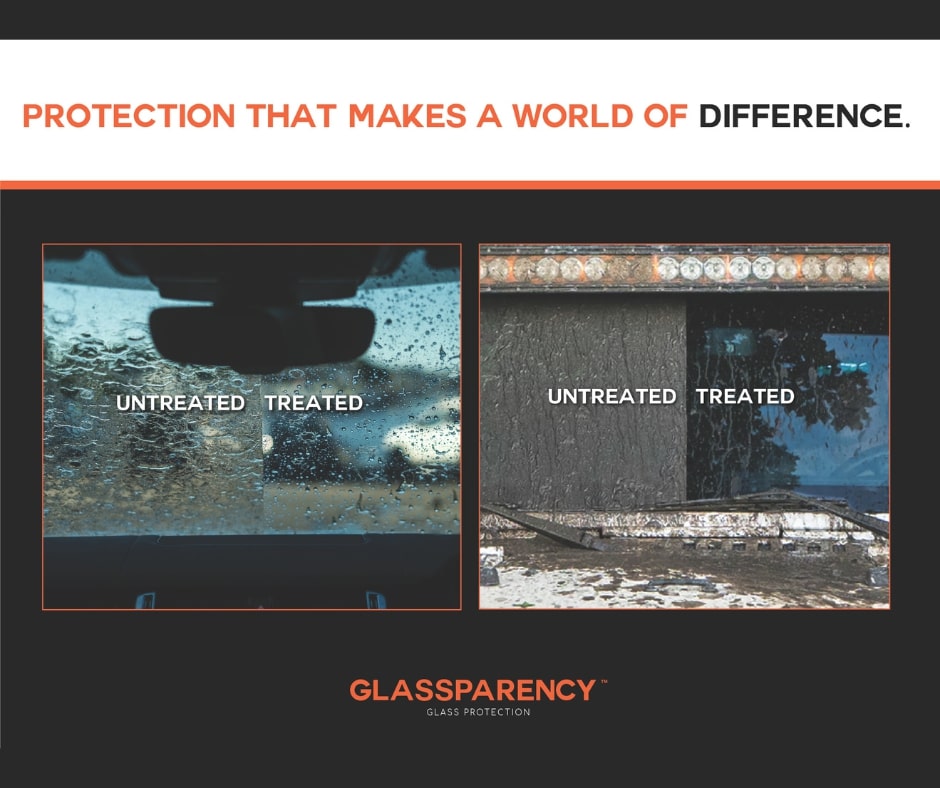 PROTECTION THAT MAKES A WORLD OF DIFFERENCE.

UNTREATED TREATED

UNTREATED TREATED

GLASSPARENCY™
GLASS PROTECTION